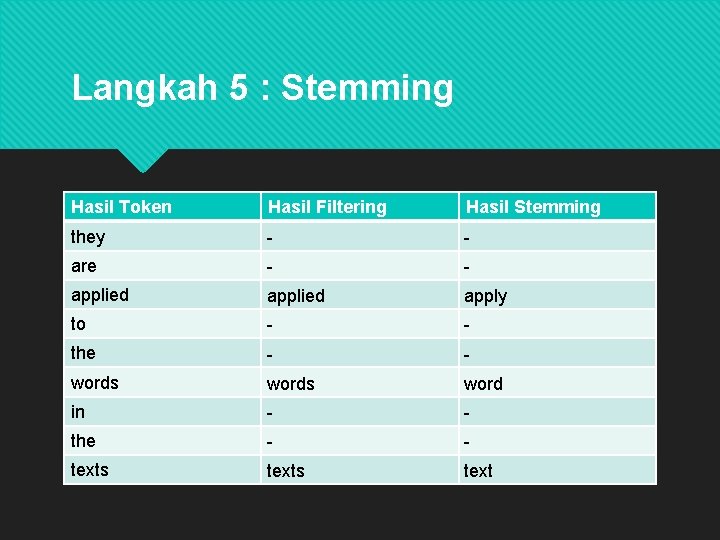 Langkah 5 : Stemming

| Hasil Token | Hasil Filtering | Hasil Stemming |
|---|---|---|
| they | - | - |
| are | - | - |
| applied | applied | apply |
| to | - | - |
| the | - | - |
| words | words | word |
| in | - | - |
| the | - | - |
| texts | texts | text |